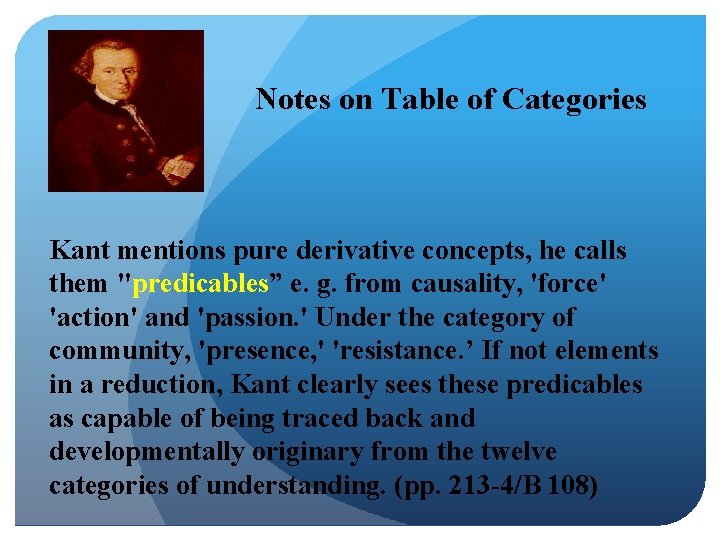 Notes on Table of Categories

Kant mentions pure derivative concepts, he calls them "predicables” e. g. from causality, 'force' 'action' and 'passion.' Under the category of community, 'presence,' 'resistance.’ If not elements in a reduction, Kant clearly sees these predicables as capable of being traced back and developmentally originary from the twelve categories of understanding. (pp. 213-4/B 108)